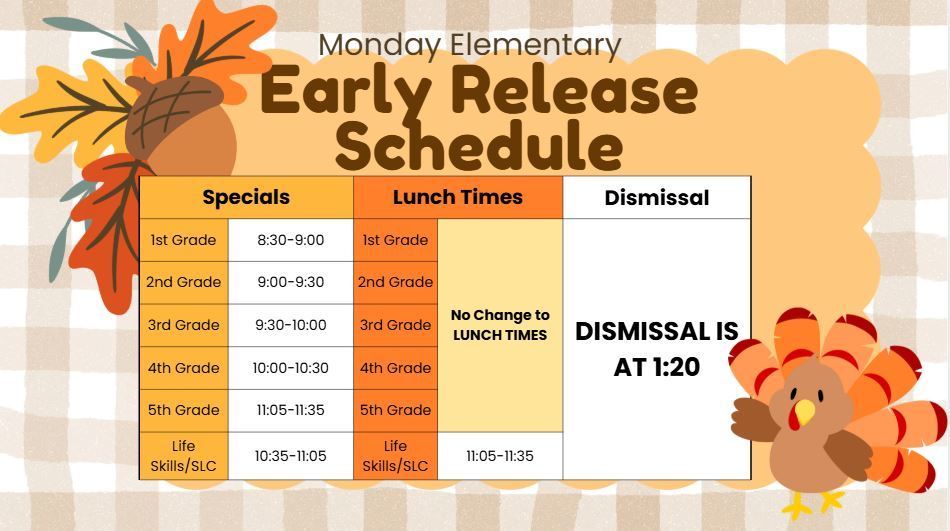 Monday Elementary
Early Release Schedule

| Specials | | Lunch Times | | Dismissal |
|---|---|---|---|---|
| 1st Grade | 8:30-9:00 | 1st Grade | No Change to LUNCH TIMES | DISMISSAL IS AT 1:20 |
| 2nd Grade | 9:00-9:30 | 2nd Grade | | |
| 3rd Grade | 9:30-10:00 | 3rd Grade | | |
| 4th Grade | 10:00-10:30 | 4th Grade | | |
| 5th Grade | 11:05-11:35 | 5th Grade | | |
| Life Skills/SLC | 10:35-11:05 | Life Skills/SLC | 11:05-11:35 | |